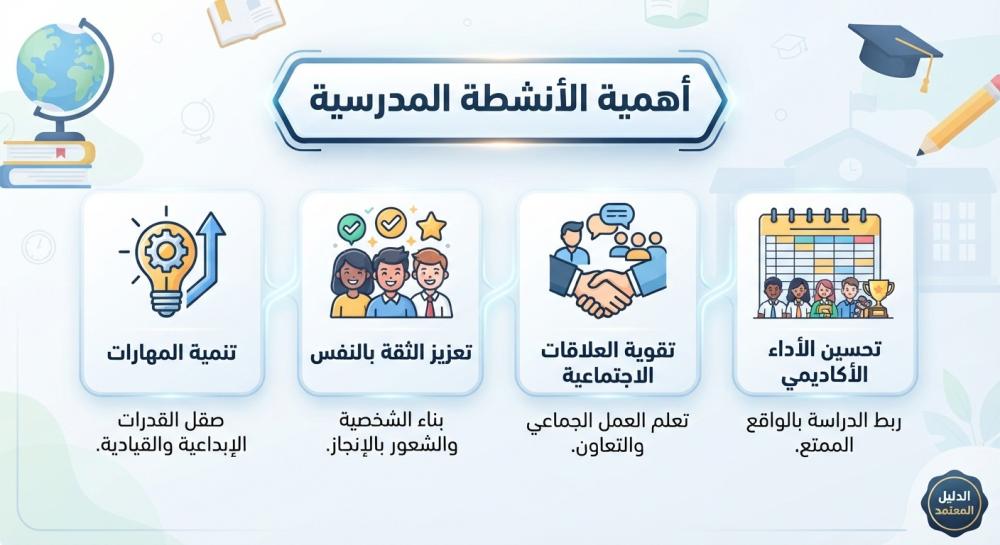 أهمية الأنشطة المدرسية

تحسين الأداء الأكاديمي

ربط الدراسة بالواقع الممتع.

تقوية العلاقات الاجتماعية

تعلم العمل الجماعي والتعاون.

تعزيز الثقة بالنفس

بناء الشخصية والشعور بالإنجاز.

تنمية المهارات

صقل القدرات الإبداعية والقيادية.

الدليل المعتمد